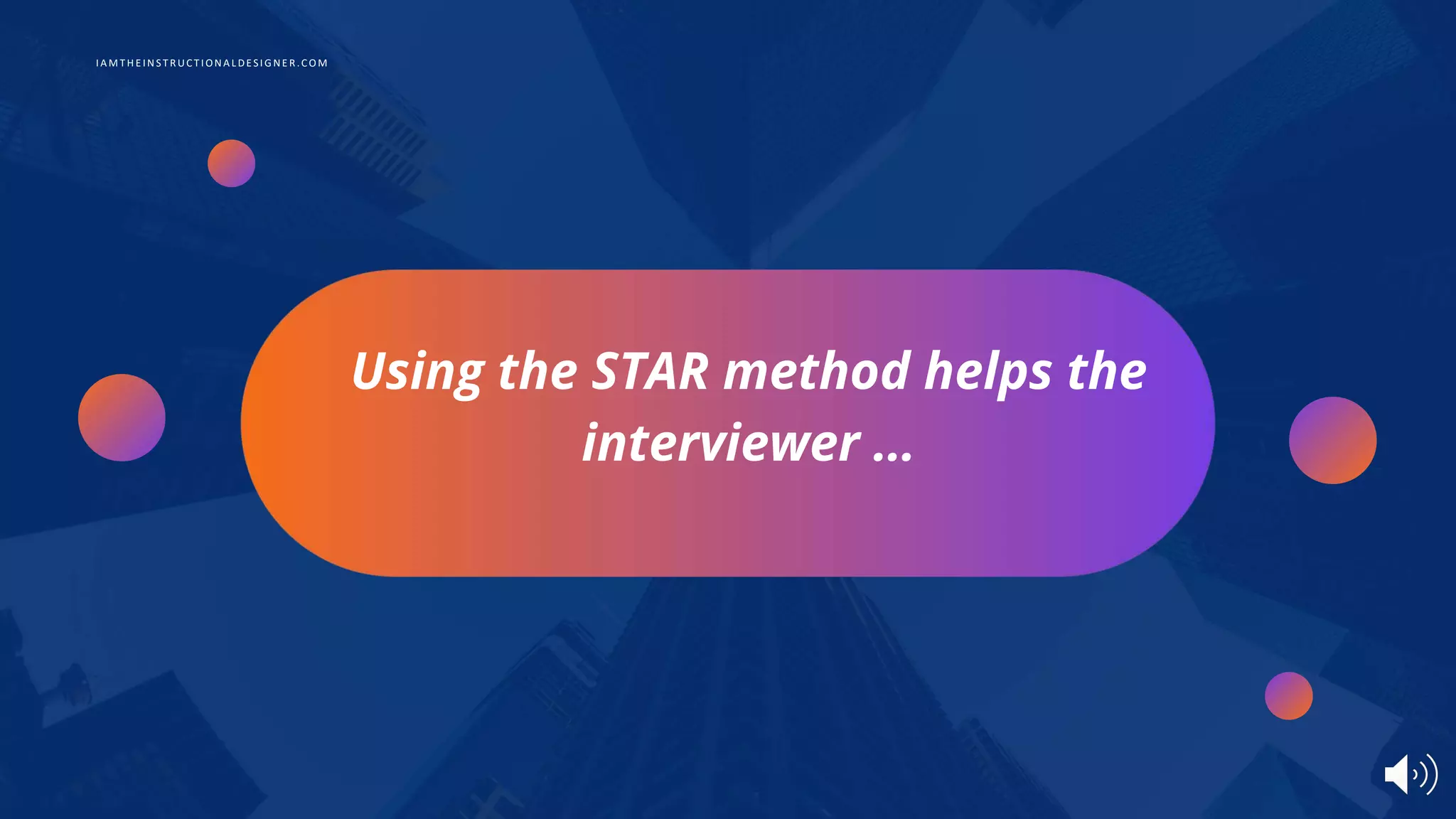 IAMTHEINSTRUCTIONALDESIGNER.COM

Using the STAR method helps the interviewer ...